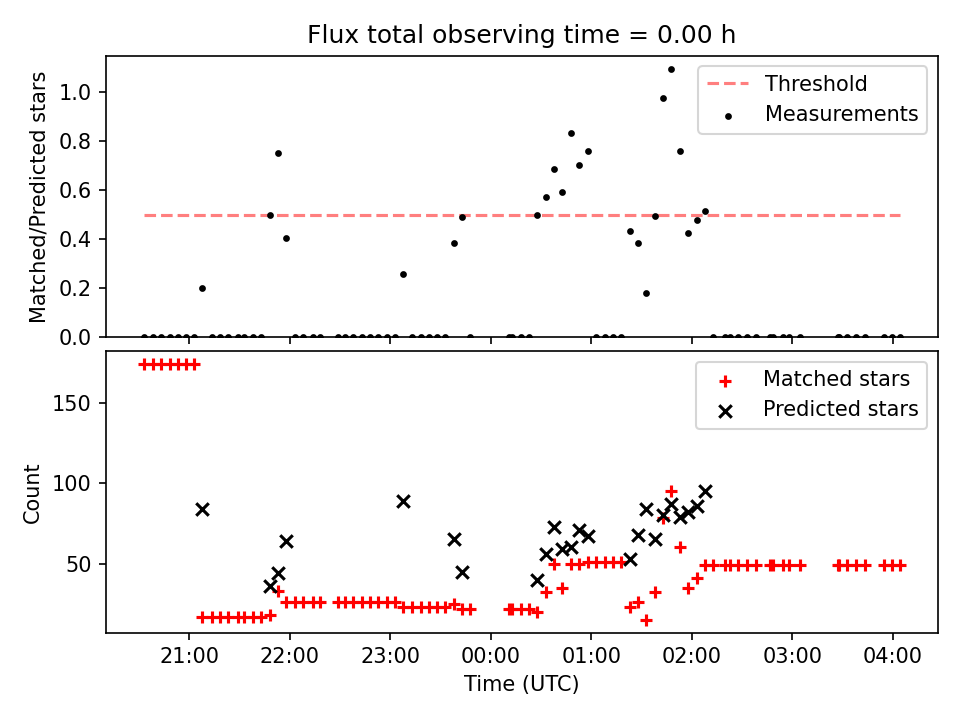 Flux total observing time = 0.00 h

Matched/Predicted stars

1.0
0.8
0.6
0.4
0.2
0.0

Threshold
Measurements

Count

150
100
50

Matched stars
Predicted stars

21:00
22:00
23:00
00:00
01:00
02:00
03:00
04:00

Time (UTC)